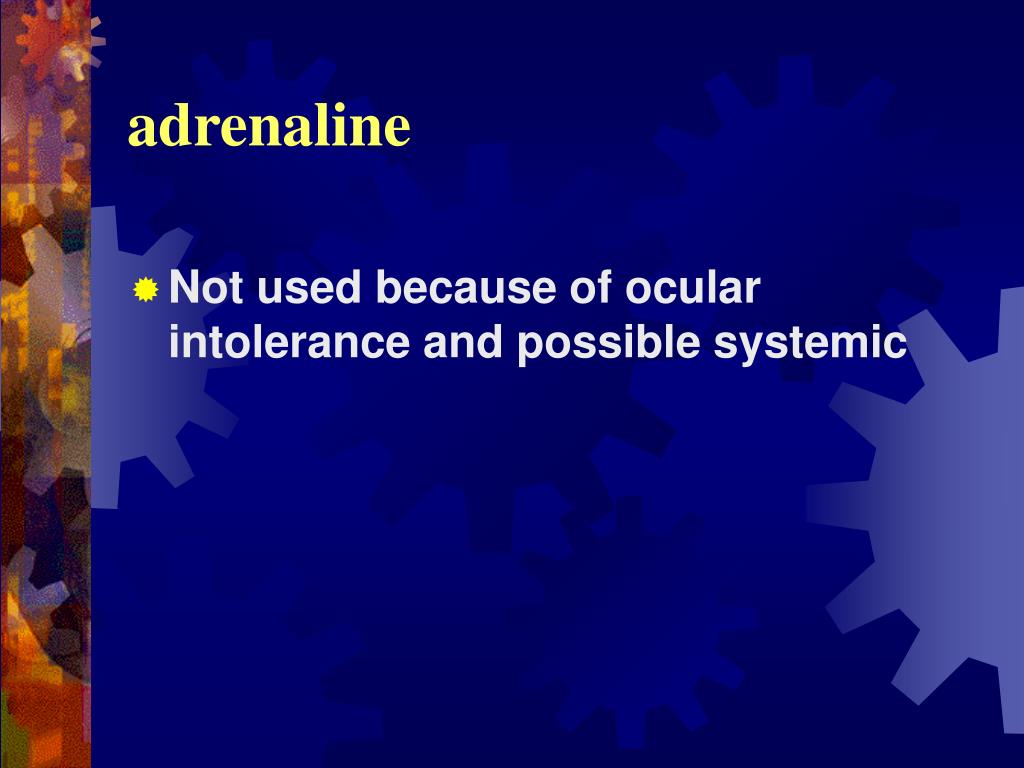 adrenaline

Not used because of ocular intolerance and possible systemic